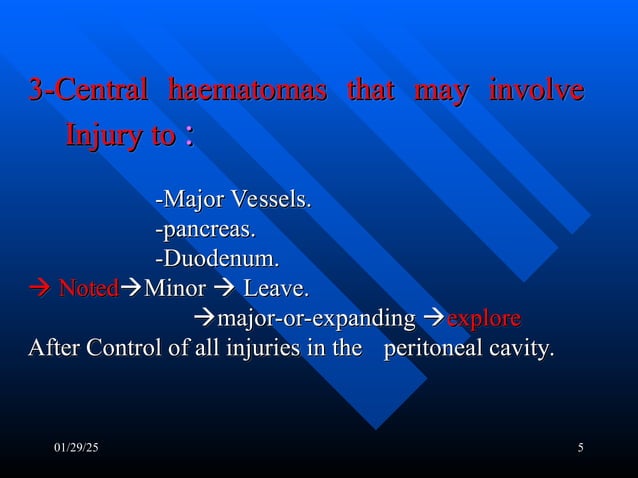 3-Central haematomas that may involve Injury to :

-Major Vessels.
-pancreas.
-Duodenum.
→ Noted→Minor → Leave.
→major-or-expanding →explore
After Control of all injuries in the peritoneal cavity.

01/29/25

5